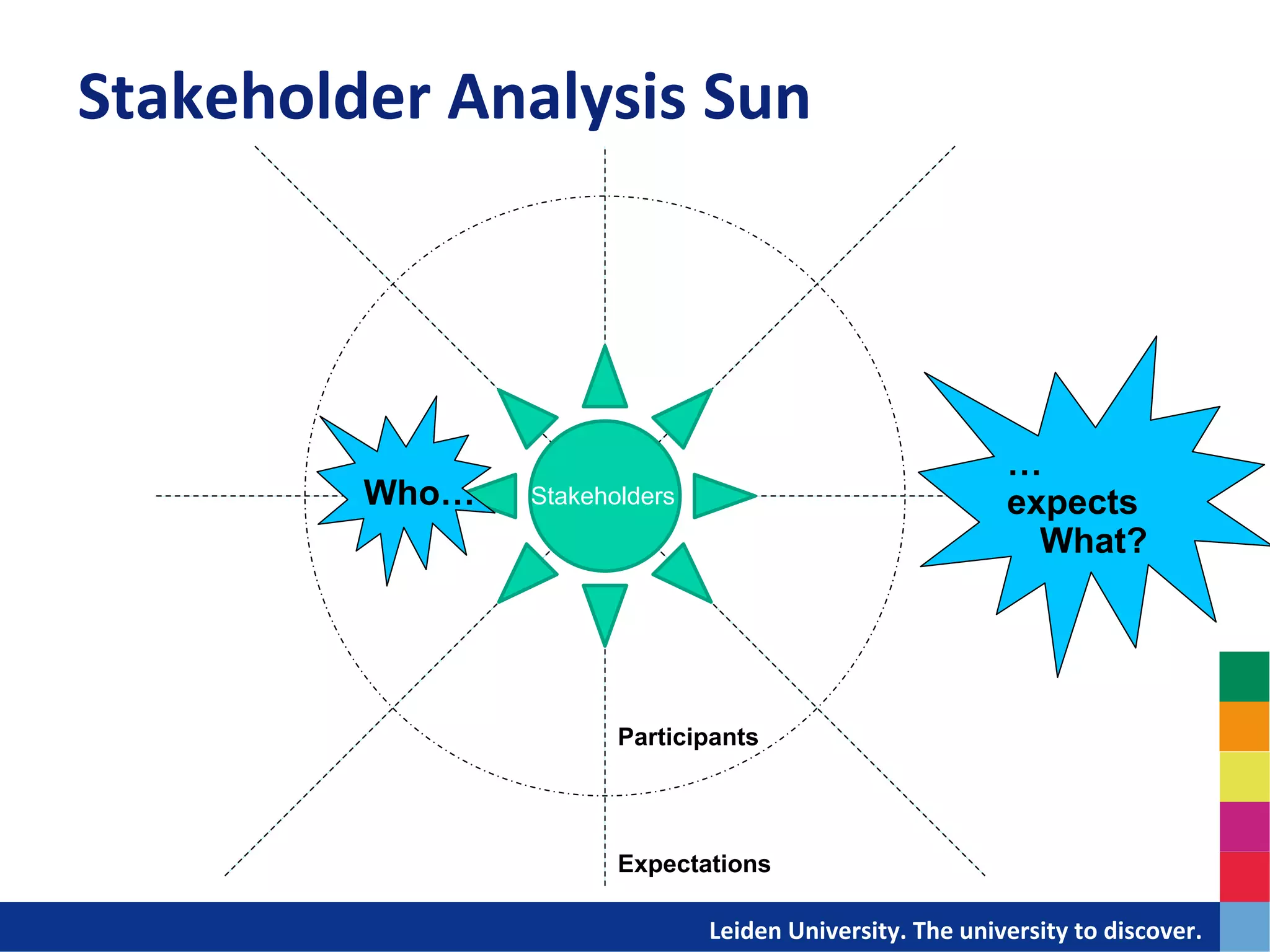 Stakeholder Analysis Sun

Who…

Stakeholders

…
expects
What?

Participants

Expectations

Leiden University. The university to discover.